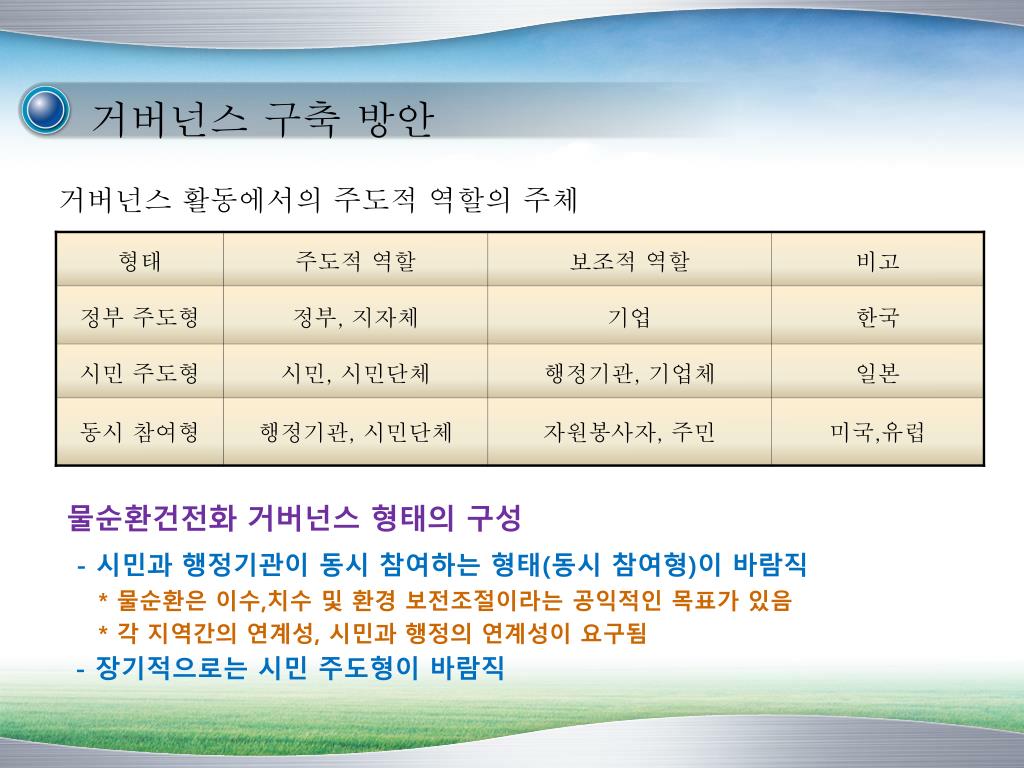 거버넌스 구축 방안

거버넌스 활동에서의 주도적 역할의 주체

| 형태 | 주도적 역할 | 보조적 역할 | 비고 |
|---|---|---|---|
| 정부 주도형 | 정부, 지자체 | 기업 | 한국 |
| 시민 주도형 | 시민, 시민단체 | 행정기관, 기업체 | 일본 |
| 동시 참여형 | 행정기관, 시민단체 | 자원봉사자, 주민 | 미국,유럽 |

물순환건전화 거버넌스 형태의 구성

- 시민과 행정기관이 동시 참여하는 형태(동시 참여형)이 바람직

* 물순환은 이수,치수 및 환경 보전조절이라는 공익적인 목표가 있음

* 각 지역간의 연계성, 시민과 행정의 연계성이 요구됨

- 장기적으로는 시민 주도형이 바람직